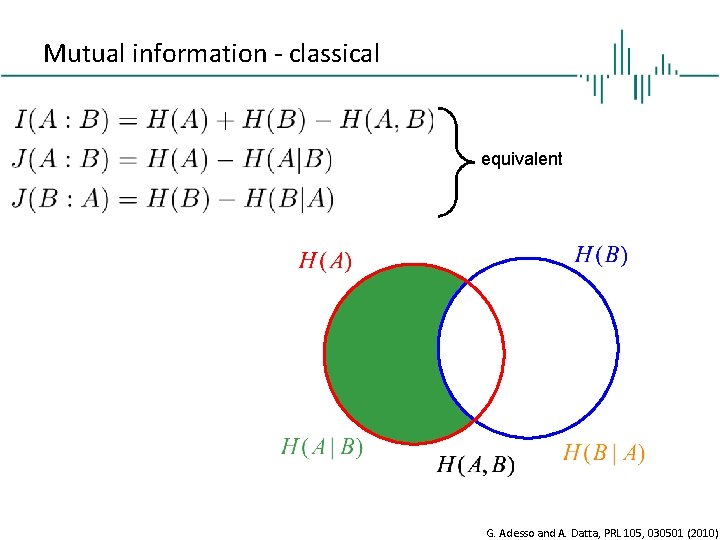 Mutual information - classical

$I(A:B) = H(A) + H(B) - H(A,B)$
$J(A:B) = H(A) - H(A|B)$
$J(B:A) = H(B) - H(B|A)$

equivalent

$H(A)$

$H(B)$

$H(A|B)$

$H(A,B)$

$H(B|A)$

G. Adesso and A. Datta, PRL 105, 030501 (2010)